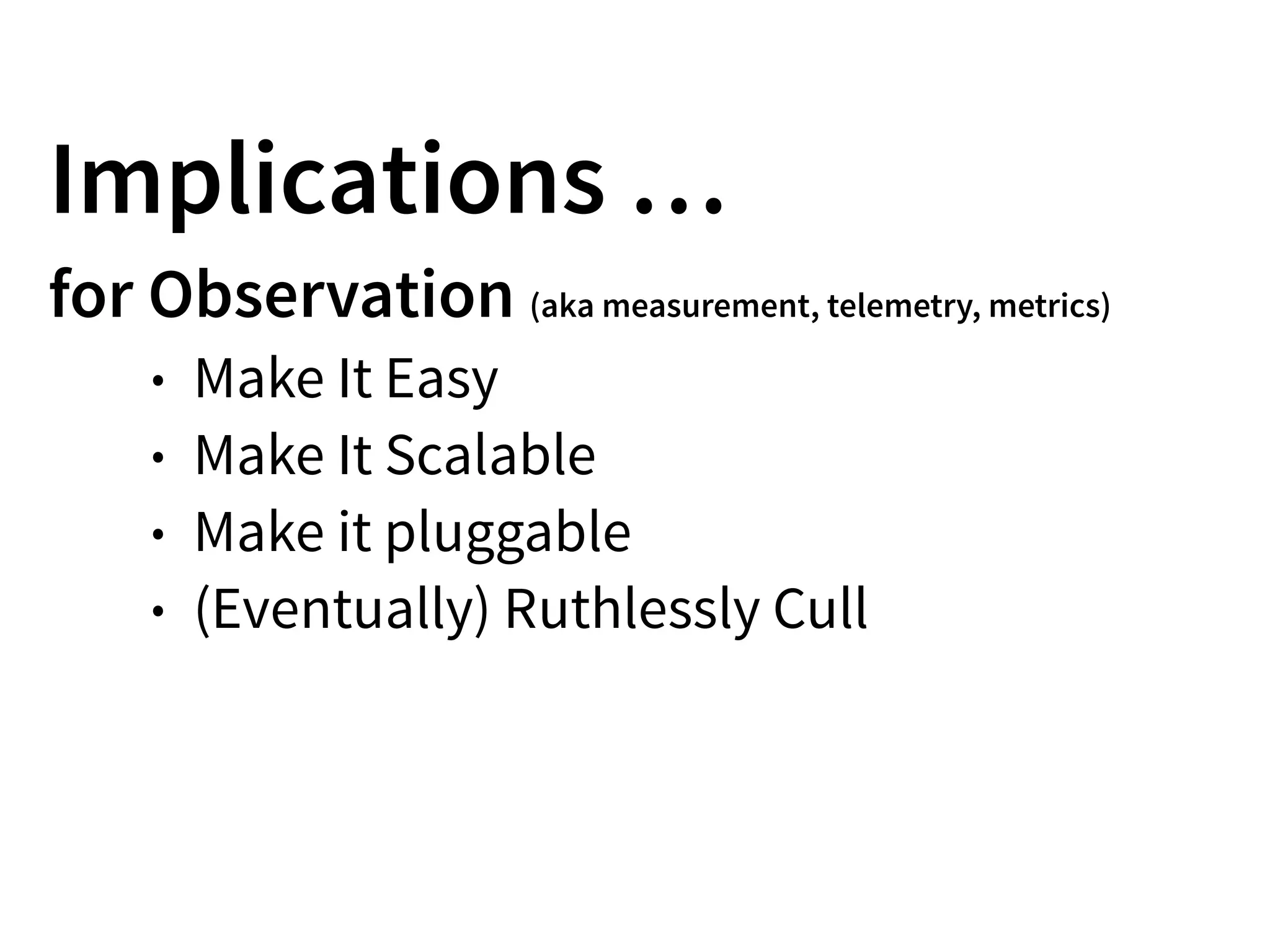 Implications …

for Observation (aka measurement, telemetry, metrics)

• Make It Easy
• Make It Scalable
• Make it pluggable
• (Eventually) Ruthlessly Cull